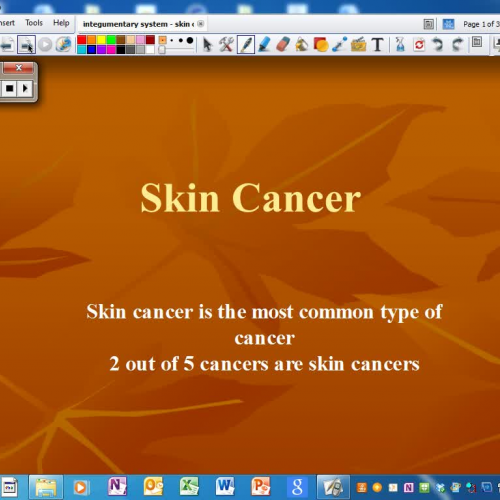 nsert Tools Help integumentary system - skin c

Page 1 of 3

Skin Cancer

Skin cancer is the most common type of cancer
2 out of 5 cancers are skin cancers